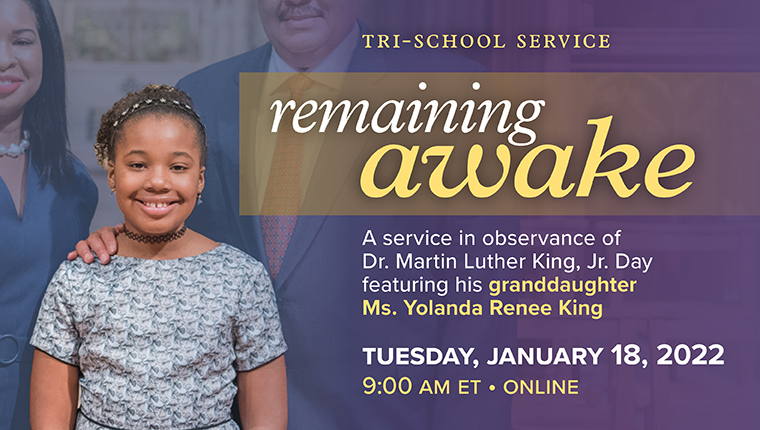 TRI-SCHOOL SERVICE

remaining awake

A service in observance of Dr. Martin Luther King, Jr. Day featuring his granddaughter Ms. Yolanda Renee King

TUESDAY, JANUARY 18, 2022

9:00 AM ET • ONLINE